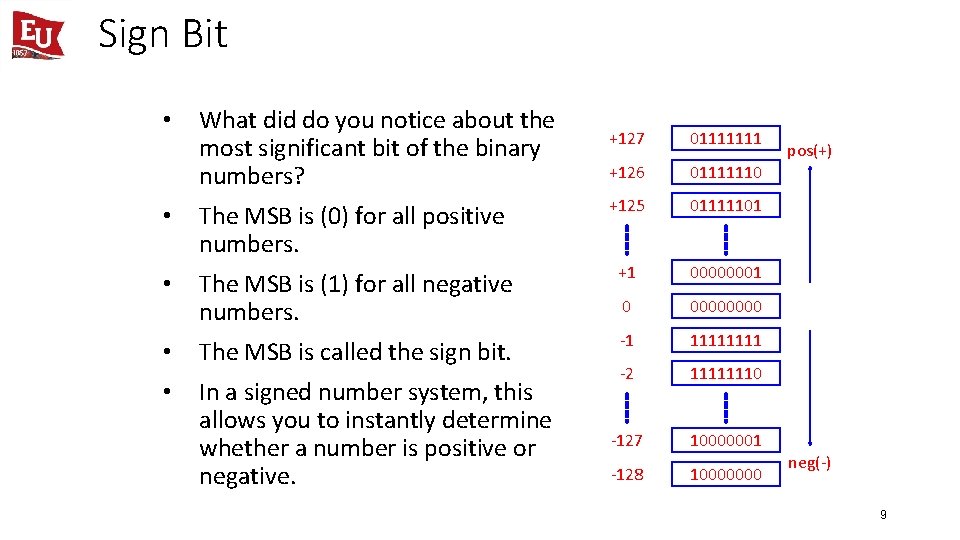 EU
1857

Sign Bit

• What did do you notice about the most significant bit of the binary numbers?

• The MSB is (0) for all positive numbers.

• The MSB is (1) for all negative numbers.

• The MSB is called the sign bit.

• In a signed number system, this allows you to instantly determine whether a number is positive or negative.

| | |
|---|---|
| +127 | 01111111 |
| +126 | 01111110 |
| +125 | 01111101 |
| +1 | 00000001 |
| 0 | 00000000 |
| -1 | 11111111 |
| -2 | 11111110 |
| -127 | 10000001 |
| -128 | 10000000 |

pos(+)

neg(-)

9